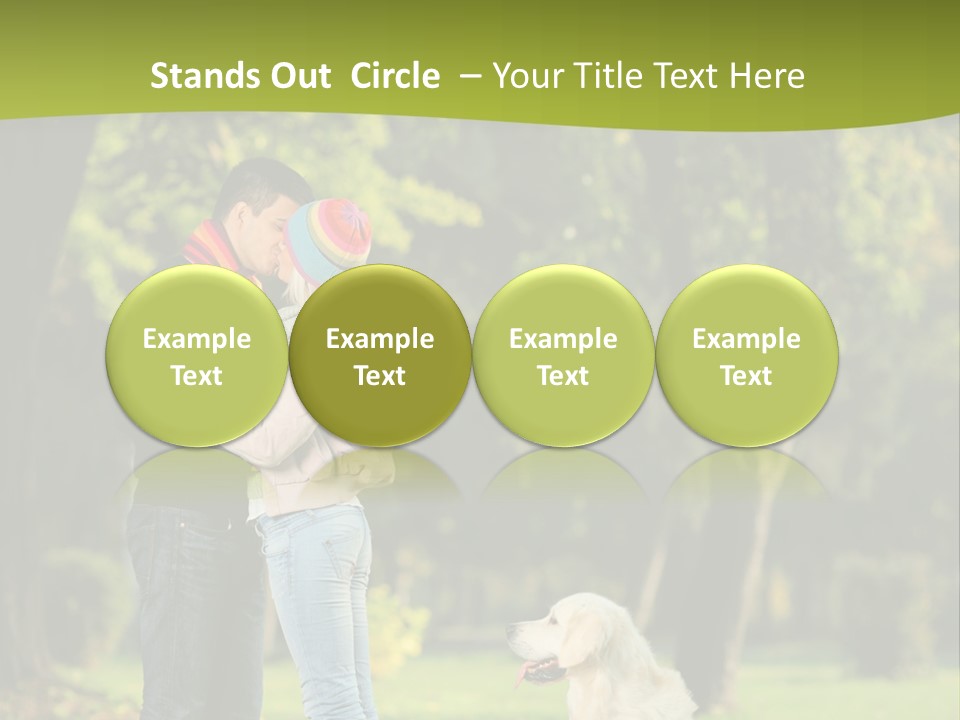 Stands Out Circle – Your Title Text Here

Example Text

Example Text

Example Text

Example Text